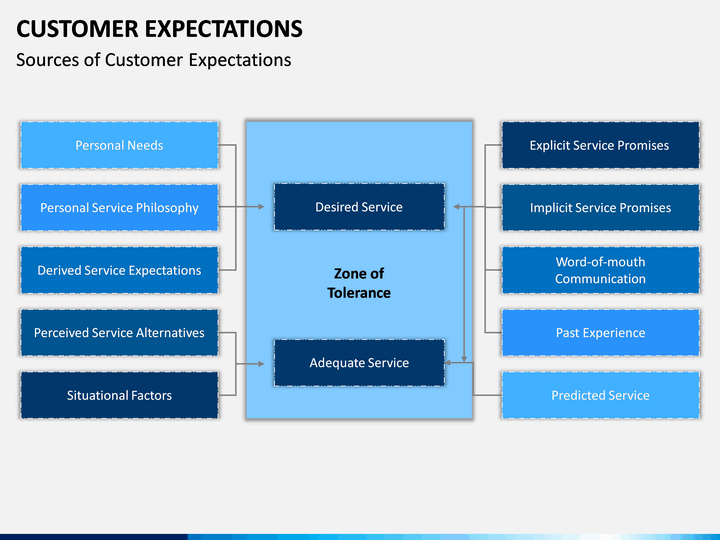 CUSTOMER EXPECTATIONS

Sources of Customer Expectations

Personal Needs

Personal Service Philosophy

Derived Service Expectations

Perceived Service Alternatives

Situational Factors

Desired Service

Zone of Tolerance

Adequate Service

Explicit Service Promises

Implicit Service Promises

Word-of-mouth Communication

Past Experience

Predicted Service